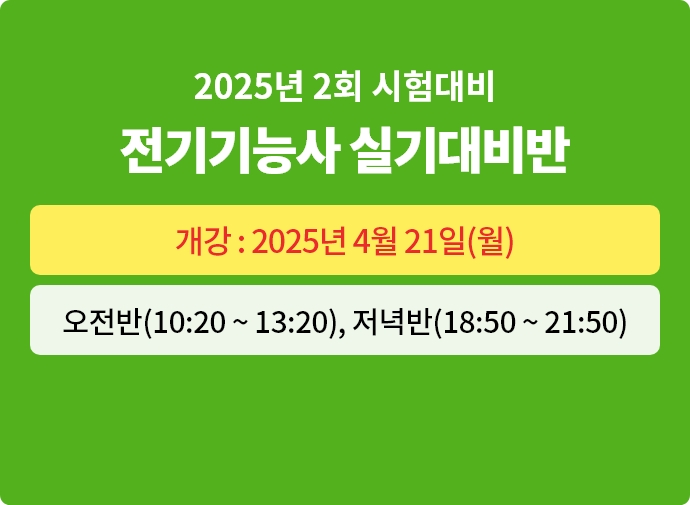 2025년 2회 시험대비
전기기능사 실기대비반

개강 : 2025년 4월 21일(월)

오전반(10:20 ~ 13:20), 저녁반(18:50 ~ 21:50)